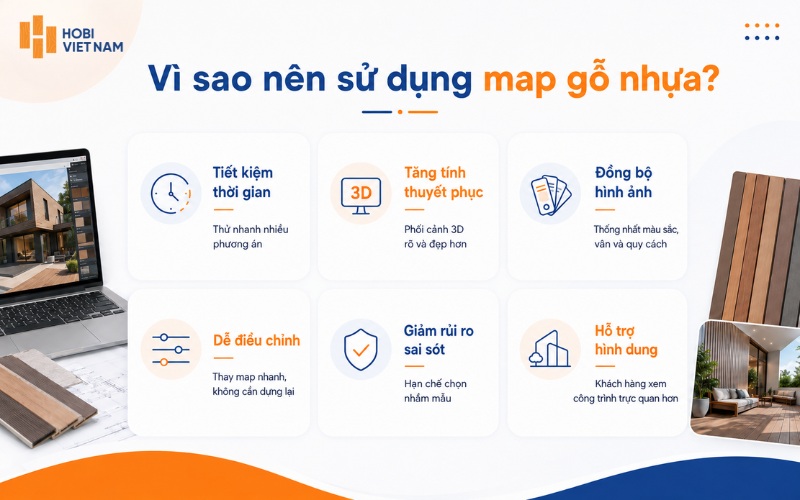 HOBI VIETNAM

Vì sao nên sử dụng map gỗ nhựa?

Tiết kiệm thời gian

Thử nhanh nhiều phương án

3D

Tăng tính thuyết phục

Phối cảnh 3D rõ và đẹp hơn

Đồng bộ hình ảnh

Thống nhất màu sắc, vân và quy cách

Dễ điều chỉnh

Thay map nhanh, không cần dựng lại

Giảm rủi ro sai sót

Hạn chế chọn nhầm mẫu

Hỗ trợ hình dung

Khách hàng xem công trình trực quan hơn